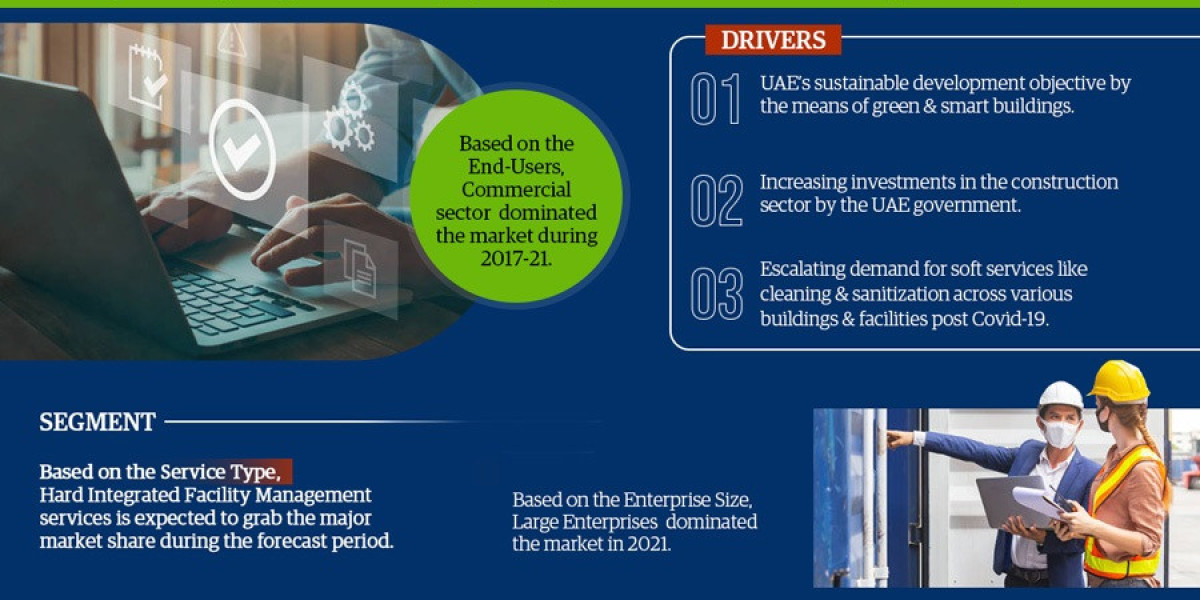 Based on the End-Users, Commercial sector dominated the market during 2017-21.

DRIVERS

01 UAE's sustainable development objective by the means of green & smart buildings.

02 Increasing investments in the construction sector by the UAE government.

03 Escalating demand for soft services like cleaning & sanitization across various buildings & facilities post Covid-19.

SEGMENT

Based on the Service Type, Hard Integrated Facility Management services is expected to grab the major market share during the forecast period.

Based on the Enterprise Size, Large Enterprises dominated the market in 2021.